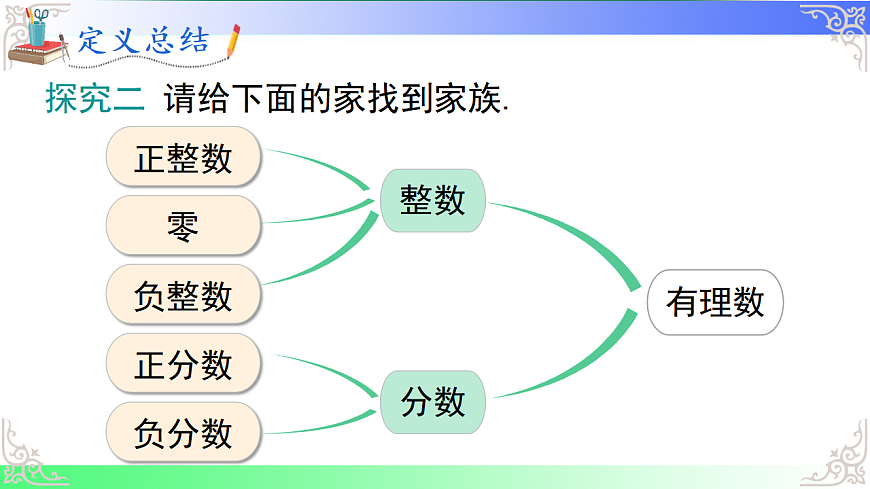 定义总结

探究二 请给下面的家找到家族.

正整数

零

负整数

正分数

负分数

整数

分数

有理数